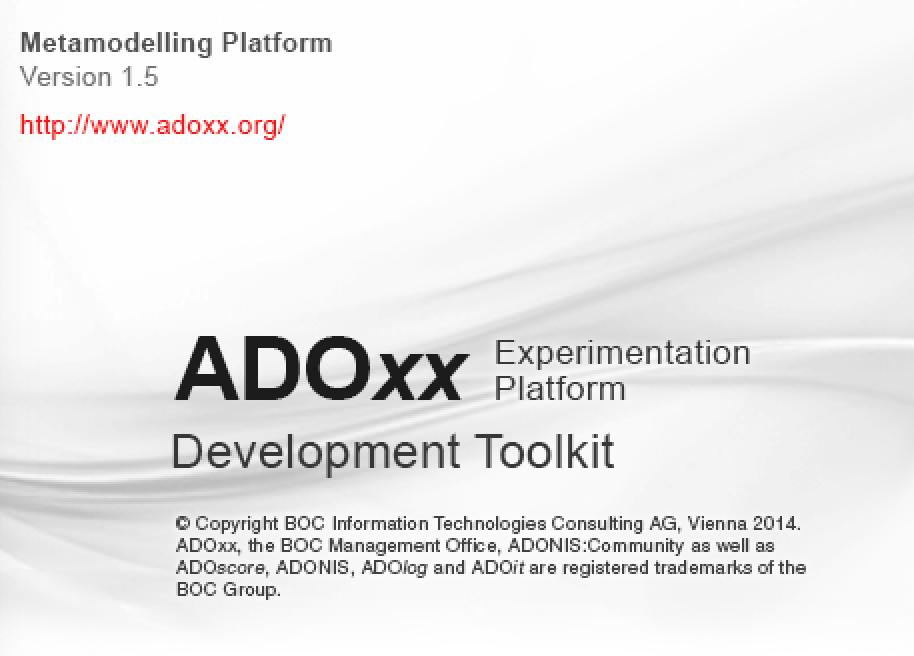 Metamodelling Platform
Version 1.5

http://www.adoxx.org/

ADOxx Experimentation Platform

Development Toolkit

© Copyright BOC Information Technologies Consulting AG, Vienna 2014. ADOxx, the BOC Management Office, ADONIS:Community as well as ADOscore, ADONIS, ADOlog and ADOit are registered trademarks of the BOC Group.